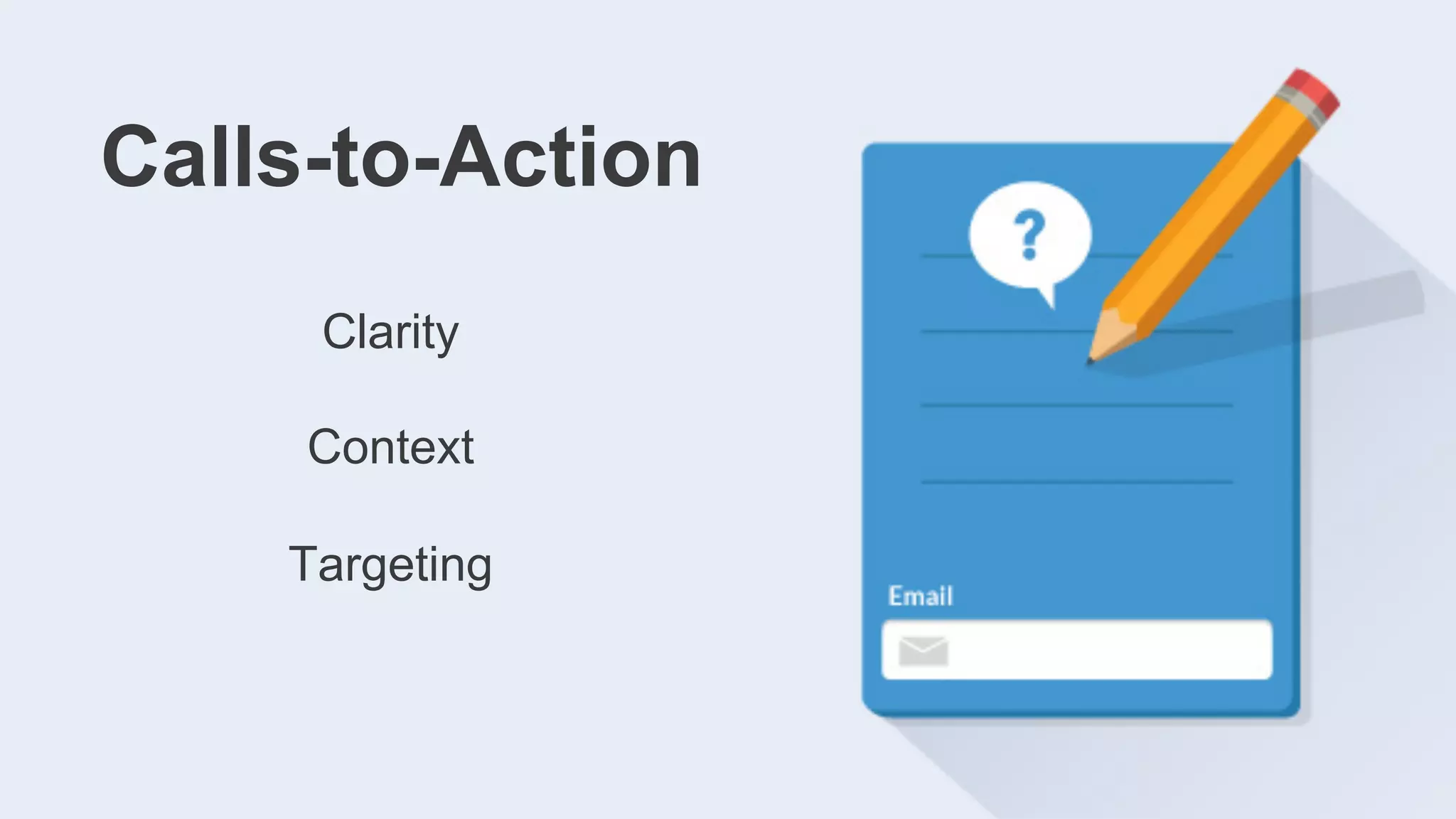 Calls-to-Action

Clarity

Context

Targeting

?

Email